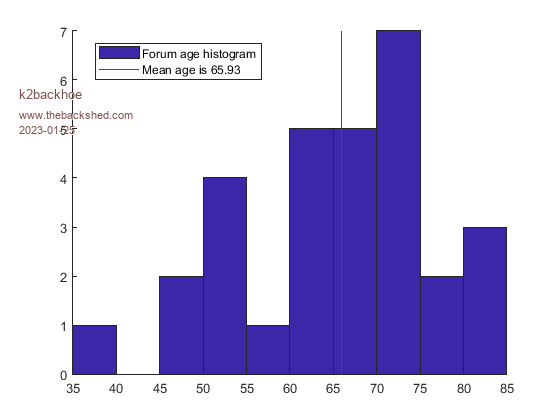 Forum age histogram
Mean age is 65.93

k2backhoe
www.thebackshed.com
2023-01-25

7
6
5
4
3
2
1
0

35 40 45 50 55 60 65 70 75 80 85